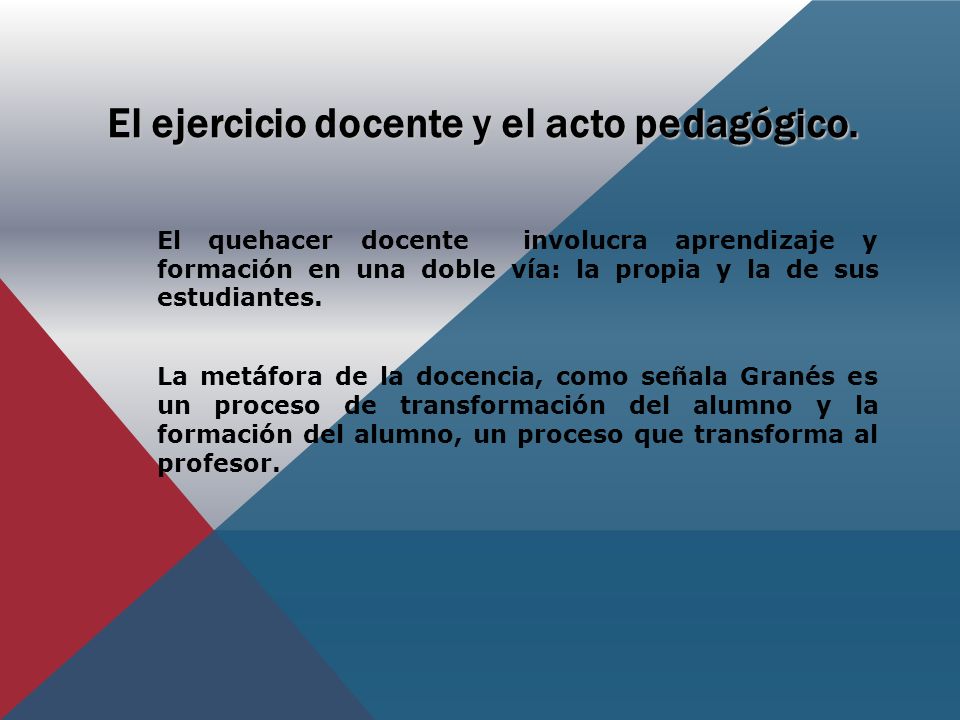 El ejercicio docente y el acto pedagógico.

El quehacer docente involucra aprendizaje y formación en una doble vía: la propia y la de sus estudiantes.

La metáfora de la docencia, como señala Granés es un proceso de transformación del alumno y la formación del alumno, un proceso que transforma al profesor.